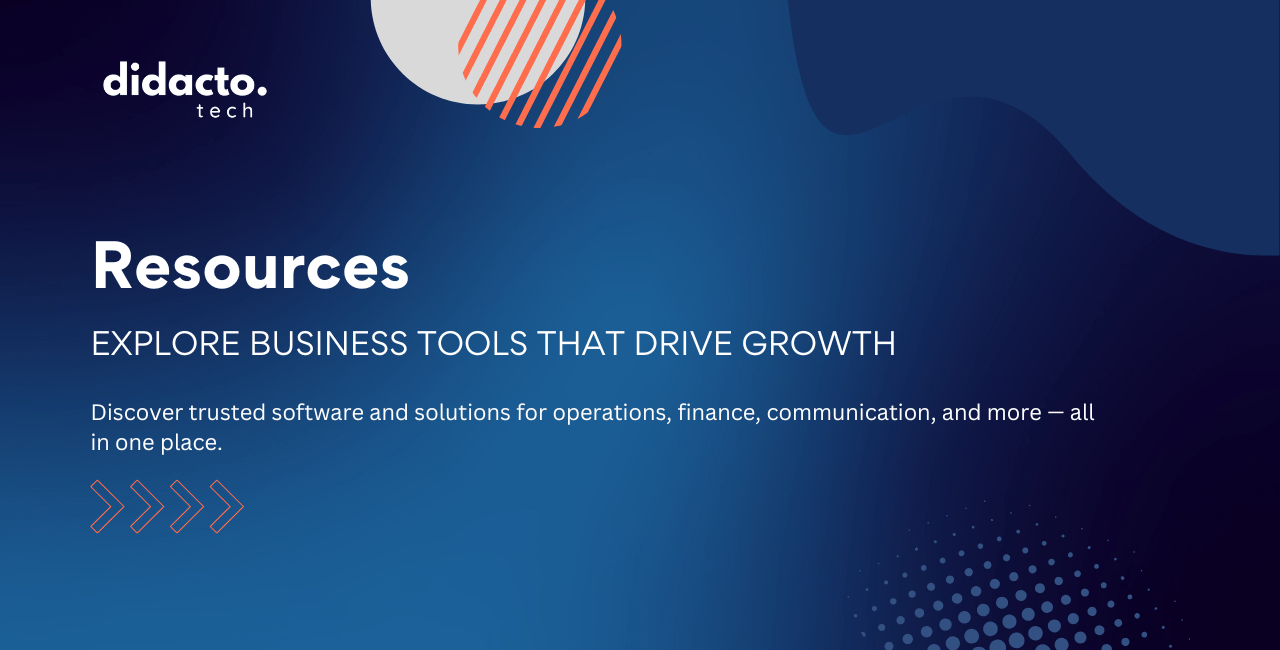 didacto.
tech

Resources

EXPLORE BUSINESS TOOLS THAT DRIVE GROWTH

Discover trusted software and solutions for operations, finance, communication, and more — all in one place.